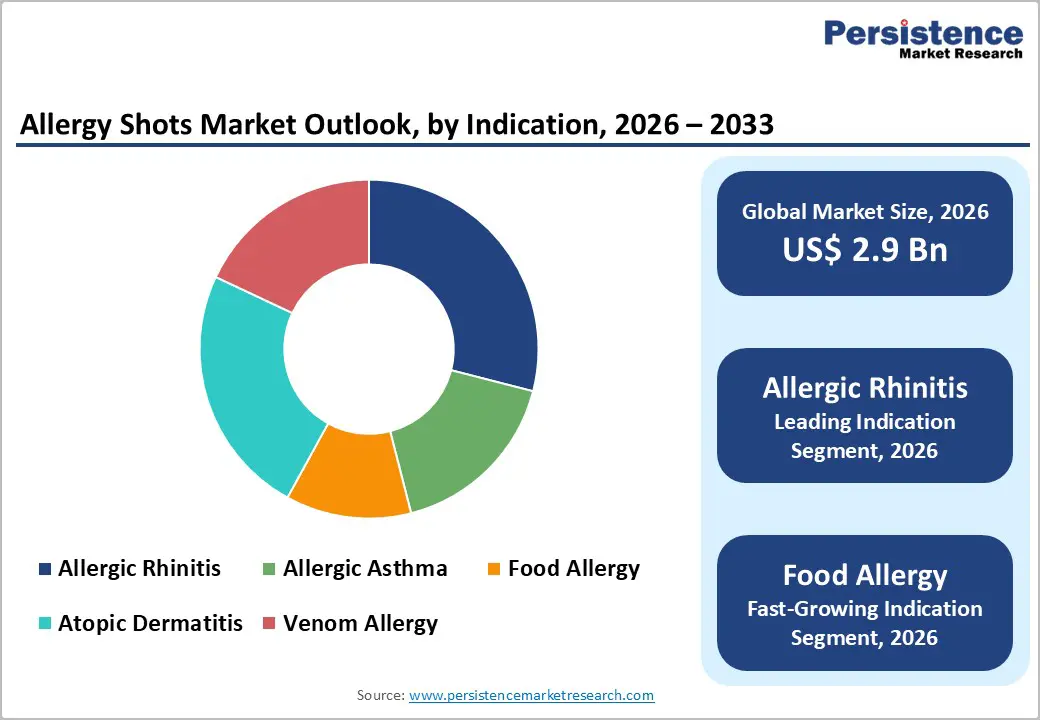 Persistence
Market Research

Allergy Shots Market Outlook, by Indication, 2026 – 2033

Allergic Rhinitis
Allergic Asthma
Food Allergy
Atopic Dermatitis
Venom Allergy

Global Market Size, 2026
US$ 2.9 Bn

Allergic Rhinitis
Leading Indication Segment, 2026

Food Allergy
Fast-Growing Indication Segment, 2026

Source: www.persistencemarketresearch.com